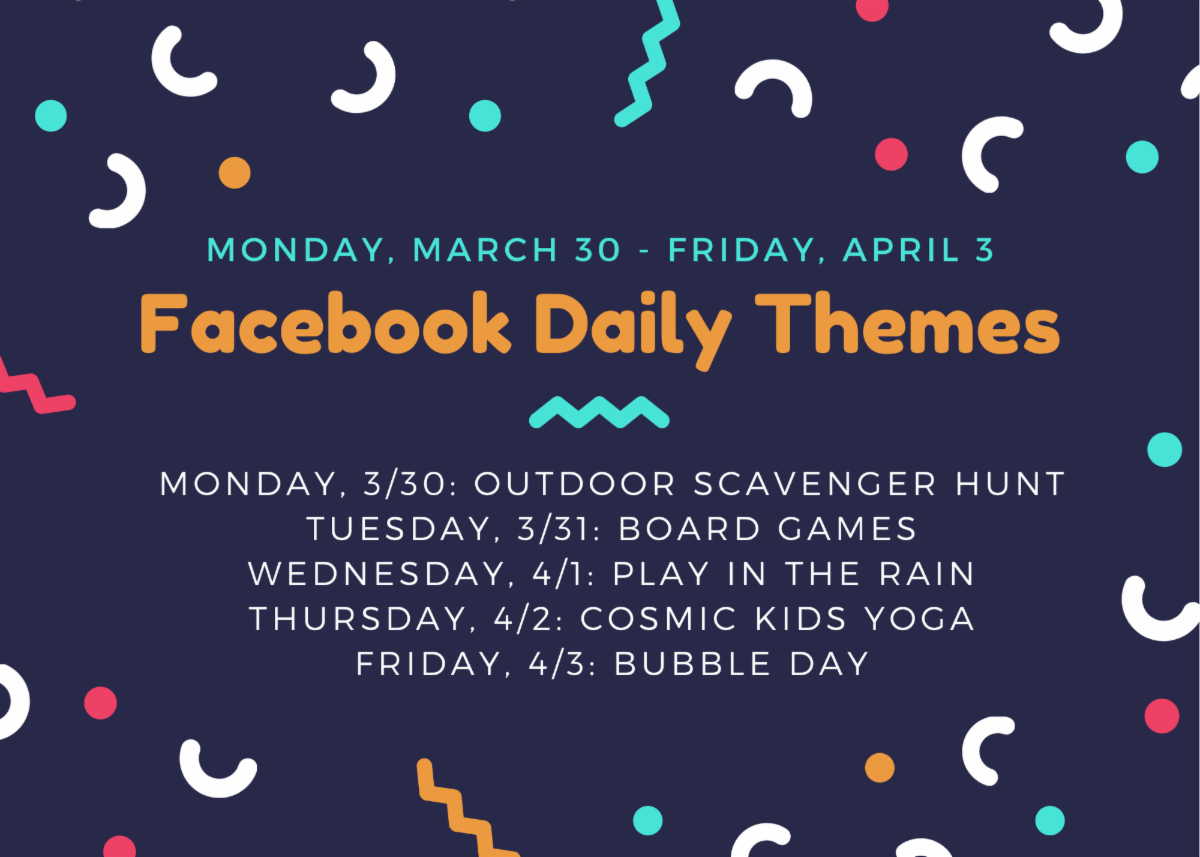 MONDAY, MARCH 30 - FRIDAY, APRIL 3

Facebook Daily Themes

MONDAY, 3/30: OUTDOOR SCAVENGER HUNT
TUESDAY, 3/31: BOARD GAMES
WEDNESDAY, 4/1: PLAY IN THE RAIN
THURSDAY, 4/2: COSMIC KIDS YOGA
FRIDAY, 4/3: BUBBLE DAY